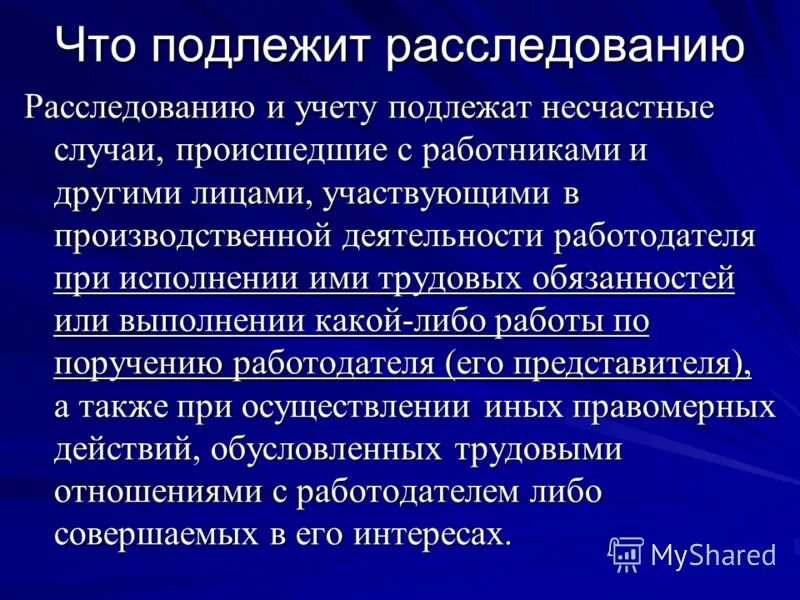 Что подлежит расследованию

Расследованию и учету подлежат несчастные случаи, происшедшие с работниками и другими лицами, участвующими в производственной деятельности работодателя при исполнении ими трудовых обязанностей или выполнении какой-либо работы по поручению работодателя (его представителя), а также при осуществлении иных правомерных действий, обусловленных трудовыми отношениями с работодателем либо совершаемых в его интересах.

MyShared